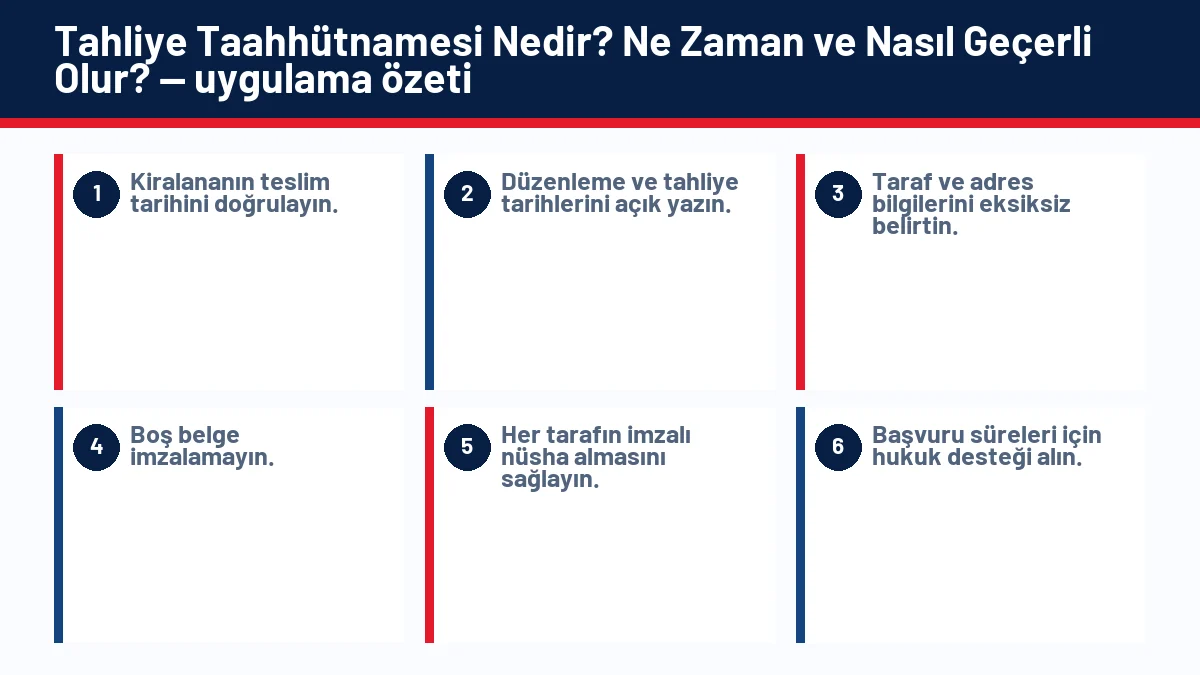 Tahliye Taahhütnamesi Nedir? Ne Zaman ve Nasıl Geçerli Olur? — uygulama özeti

1 Kiralananın teslim tarihini doğrulayın.

2 Düzenleme ve tahliye tarihlerini açık yazın.

3 Taraf ve adres bilgilerini eksiksiz belirtin.

4 Boş belge imzalamayın.

5 Her tarafın imzalı nüsha almasını sağlayın.

6 Başvuru süreleri için hukuk desteği alın.